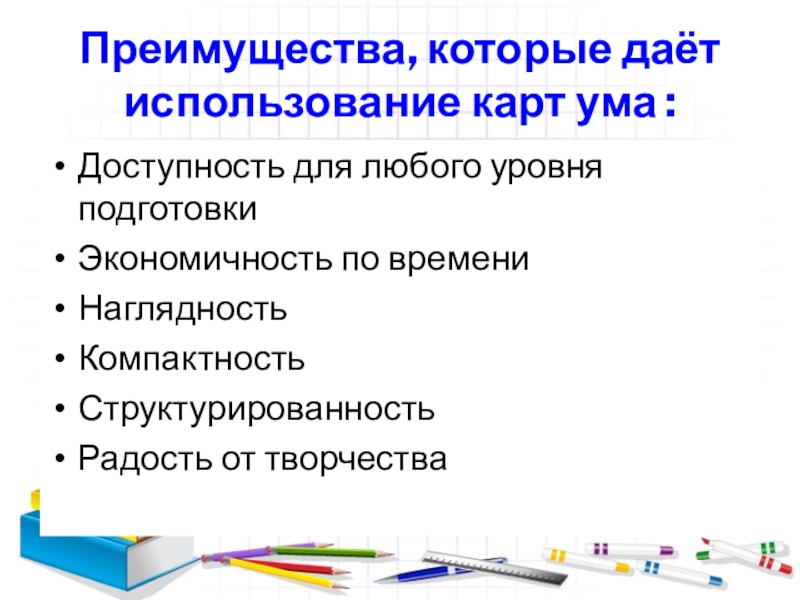 Преимущества, которые даёт использование карт ума :

• Доступность для любого уровня подготовки
• Экономичность по времени
• Наглядность
• Компактность
• Структурированность
• Радость от творчества